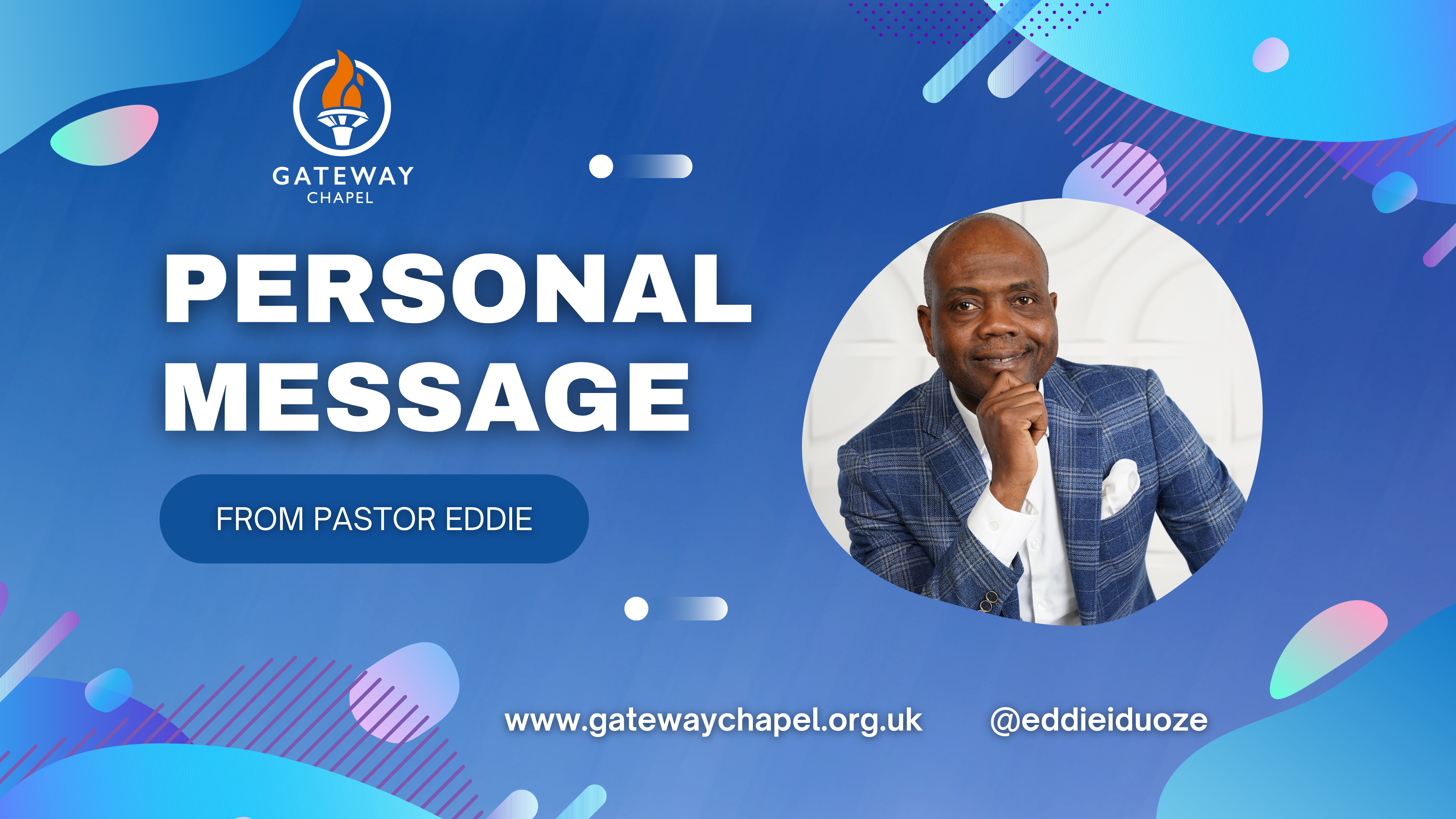 GATEWAY
CHAPEL

PERSONAL MESSAGE

FROM PASTOR EDDIE

www.gatewaychapel.org.uk @eddieiduoze